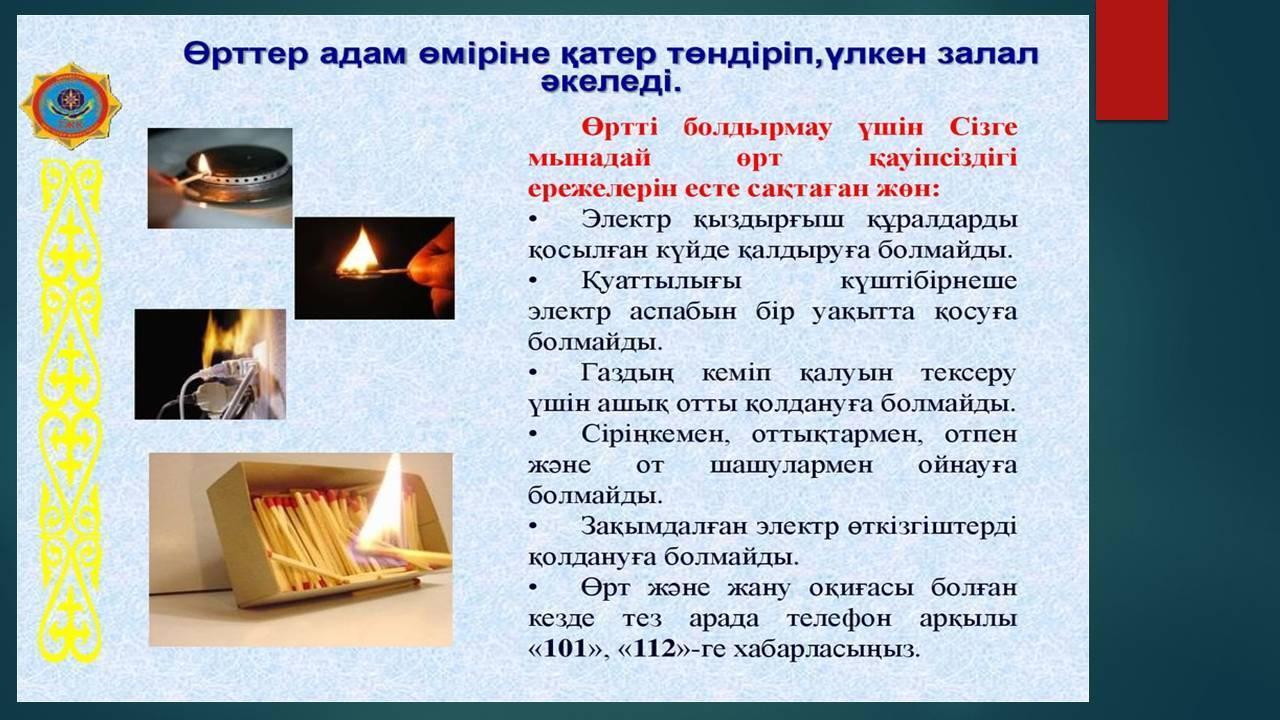 Өрттер адам өміріне қатер төндіріп,үлкен залал әкеледі.

Өртті болдырмау үшін Сізге мынадай өрт қауіпсіздігі ережелерін есте сақтаған жөн:

• Электр қыздырғыш құралдарды қосылған күйде қалдыруға болмайды.
• Қуаттылығы күштібірнеше электр аспабын бір уақытта қосуға болмайды.
• Газдың кеміп қалуын тексеру үшін ашық отты қолдануға болмайды.
• Сіріңкемен, оттықтармен, отпен және от шашулармен ойнауға болмайды.
• Зақымдалған электр өткізгіштерді қолдануға болмайды.
• Өрт және жану оқиғасы болған кезде тез арада телефон арқылы «101», «112»-ге хабарласыңыз.